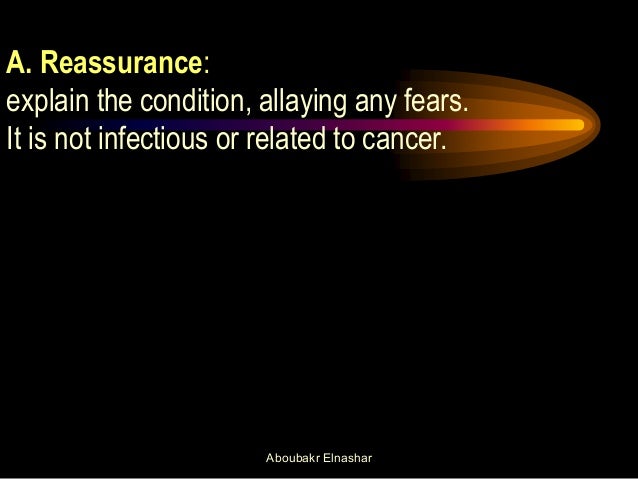 A. Reassurance:
explain the condition, allaying any fears. It is not infectious or related to cancer.

Aboubakr Elnashar